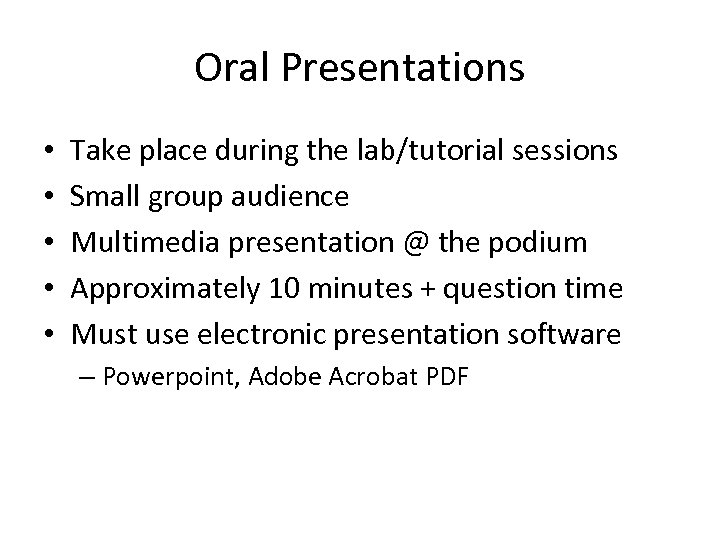 Oral Presentations

• Take place during the lab/tutorial sessions
• Small group audience
• Multimedia presentation @ the podium
• Approximately 10 minutes + question time
• Must use electronic presentation software
– Powerpoint, Adobe Acrobat PDF